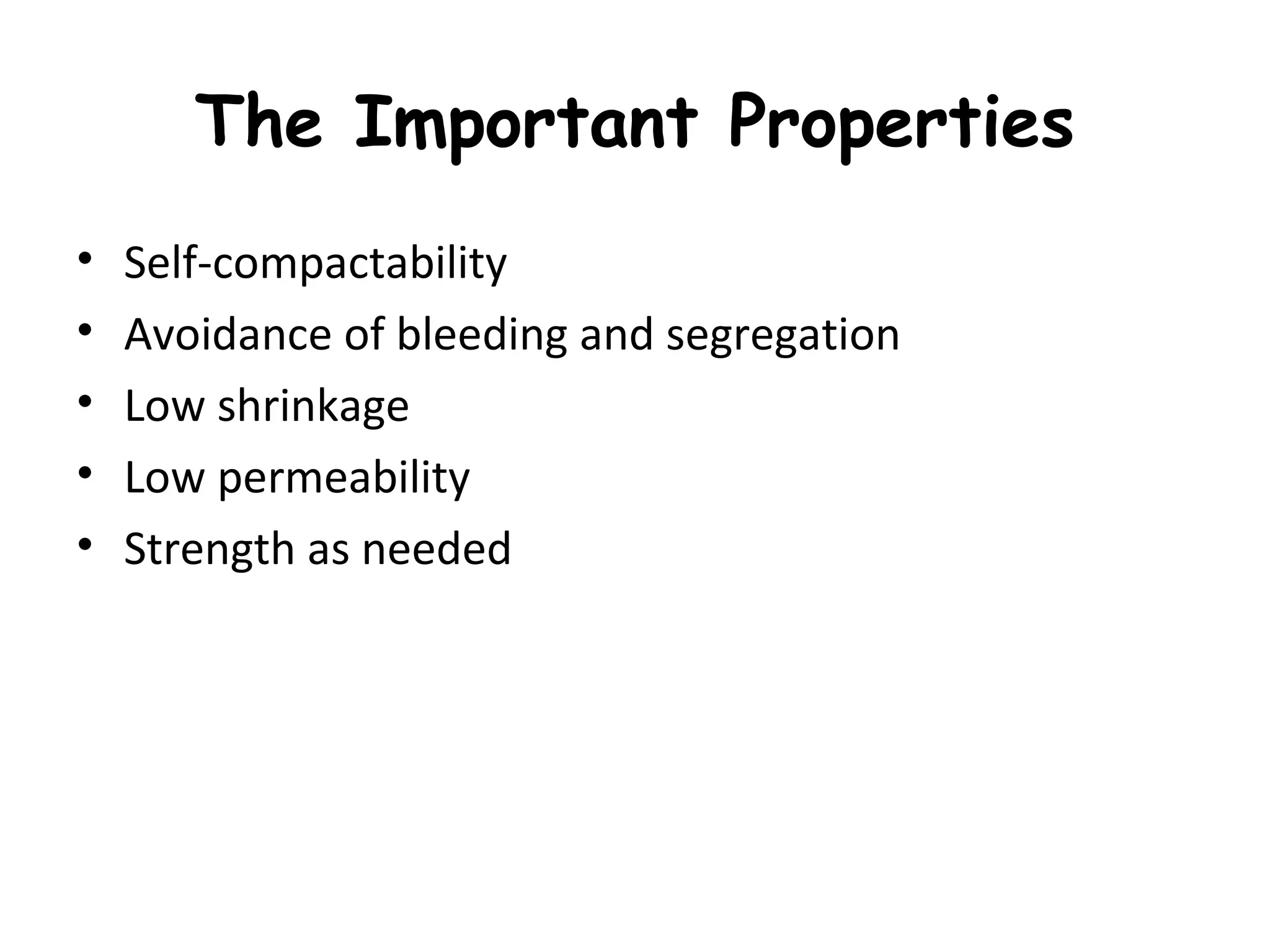 The Important Properties

• Self-compactability
• Avoidance of bleeding and segregation
• Low shrinkage
• Low permeability
• Strength as needed